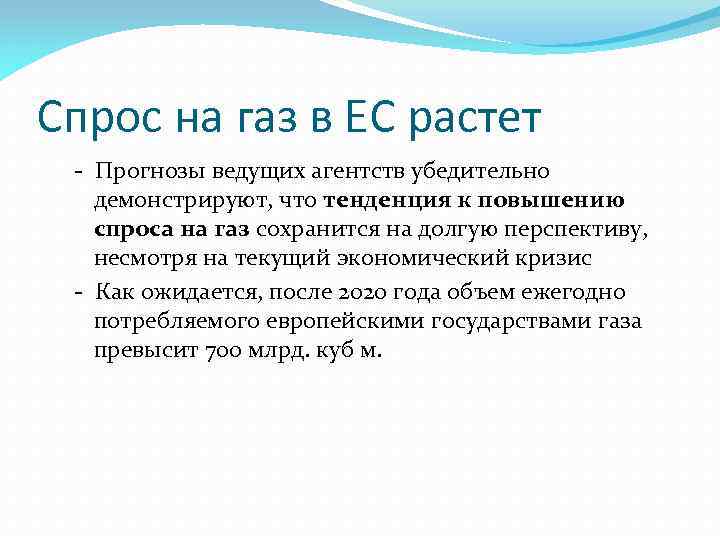 Спрос на газ в ЕС растет

- Прогнозы ведущих агентств убедительно демонстрируют, что тенденция к повышению спроса на газ сохранится на долгую перспективу, несмотря на текущий экономический кризис
- Как ожидается, после 2020 года объем ежегодно потребляемого европейскими государствами газа превысит 700 млрд. куб м.